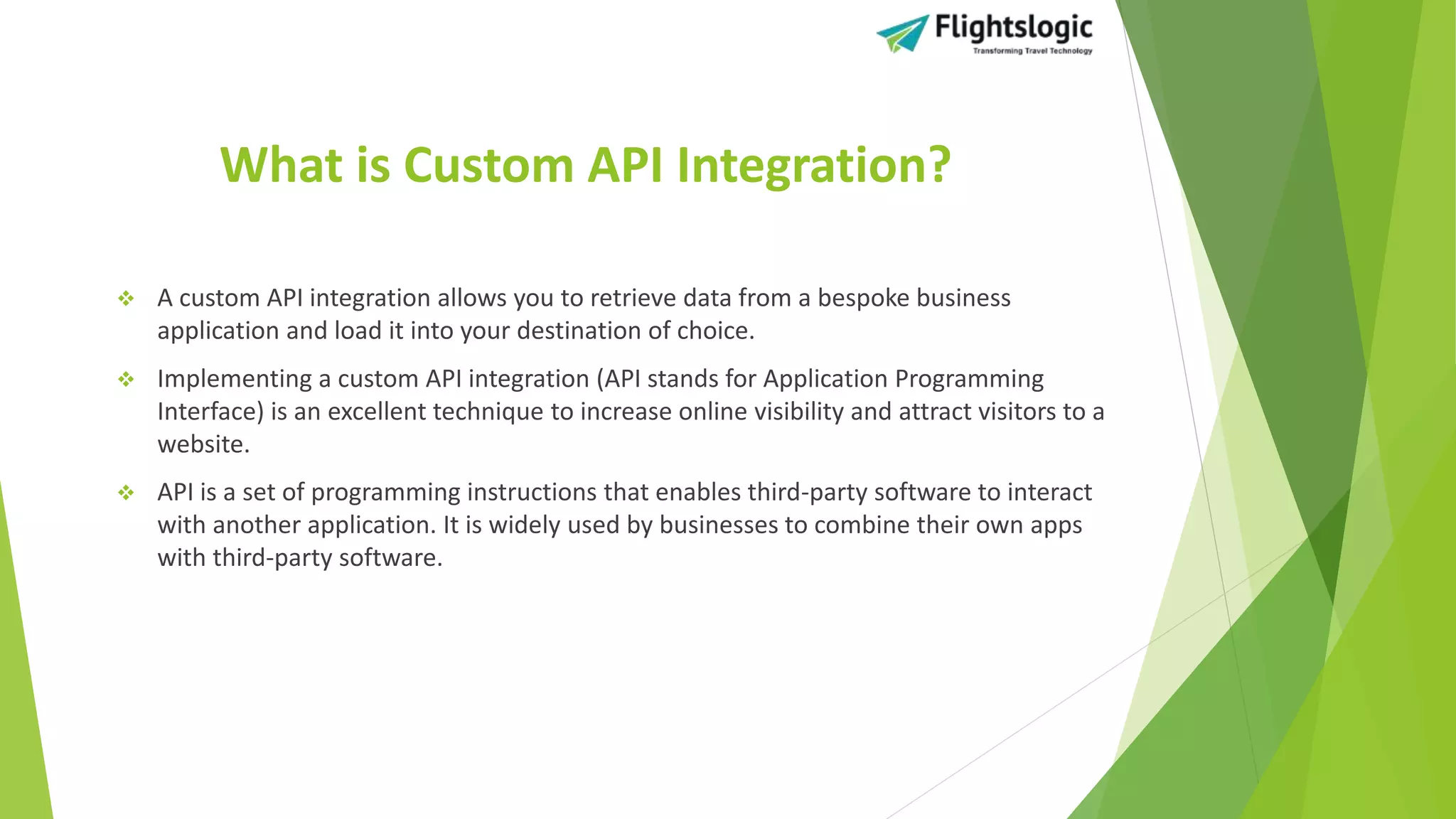 Flightslogic
Transforming Travel Technology

What is Custom API Integration?

❖ A custom API integration allows you to retrieve data from a bespoke business application and load it into your destination of choice.

❖ Implementing a custom API integration (API stands for Application Programming Interface) is an excellent technique to increase online visibility and attract visitors to a website.

❖ API is a set of programming instructions that enables third-party software to interact with another application. It is widely used by businesses to combine their own apps with third-party software.